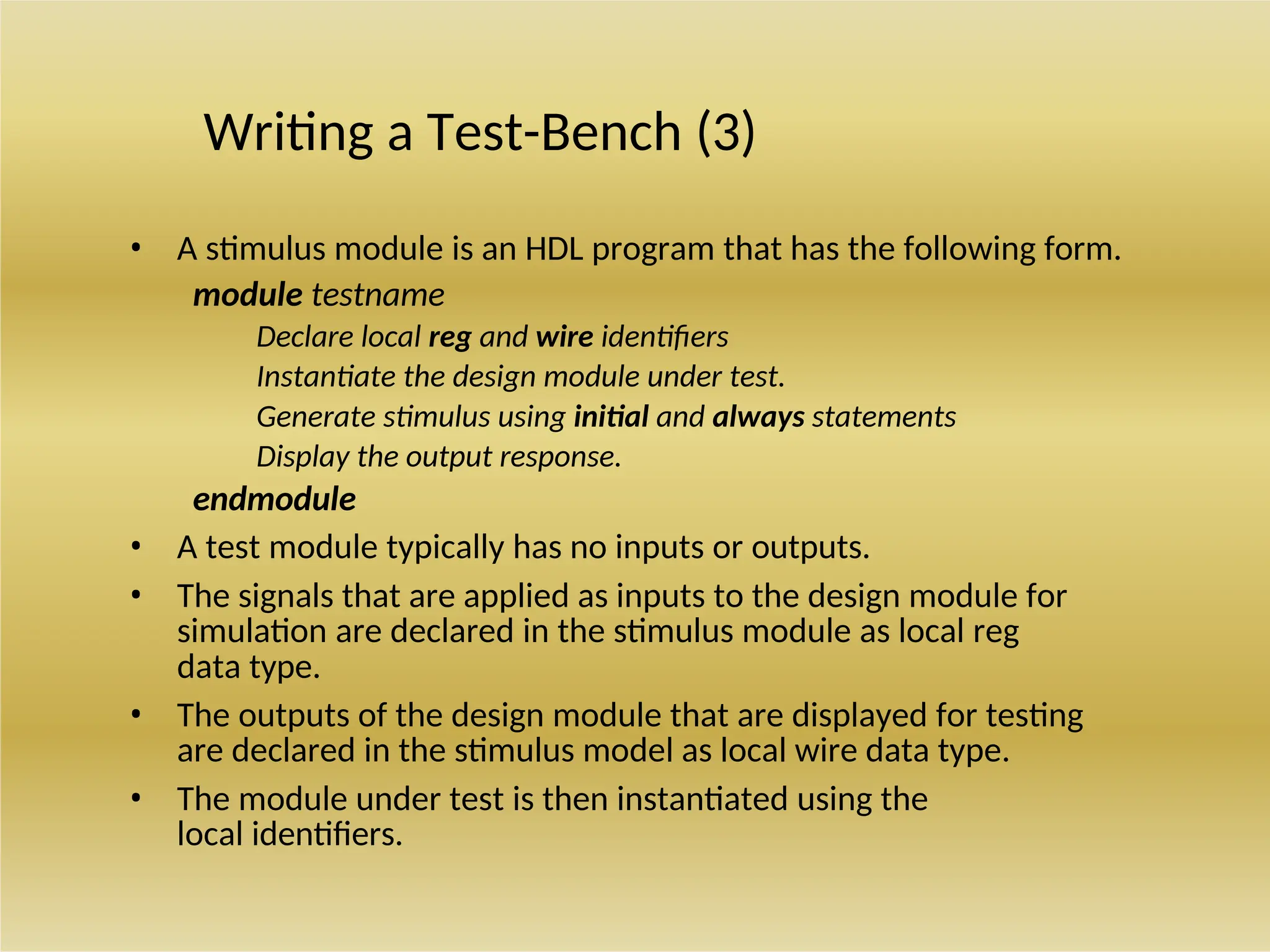 Writing a Test-Bench (3)

• A stimulus module is an HDL program that has the following form.

module testname

Declare local reg and wire identifiers

Instantiate the design module under test.

Generate stimulus using initial and always statements

Display the output response.

endmodule

• A test module typically has no inputs or outputs.

• The signals that are applied as inputs to the design module for simulation are declared in the stimulus module as local reg data type.

• The outputs of the design module that are displayed for testing are declared in the stimulus model as local wire data type.

• The module under test is then instantiated using the local identifiers.